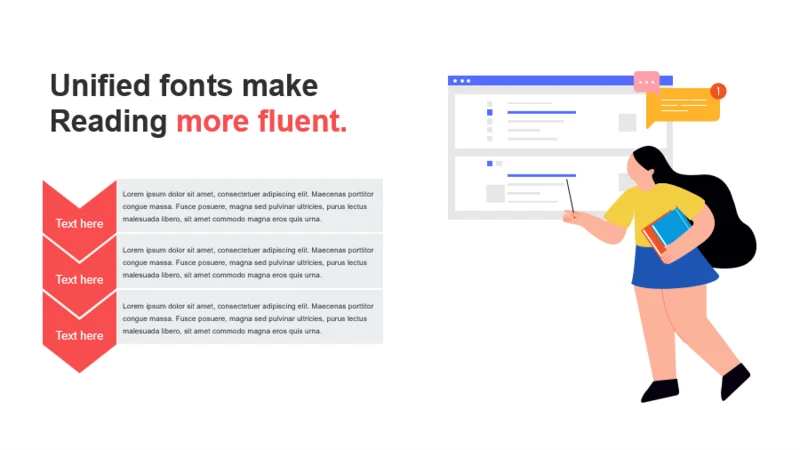 Unified fonts make Reading more fluent.

Text here

Lorem ipsum dolor sit amet, consectetuer adipiscing elit. Maecenas porttitor congue massa. Fusce posuere, magna sed pulvinar ultricies, purus lectus malesuada libero, sit amet commodo magna eros quis urna.

Text here

Lorem ipsum dolor sit amet, consectetuer adipiscing elit. Maecenas porttitor congue massa. Fusce posuere, magna sed pulvinar ultricies, purus lectus malesuada libero, sit amet commodo magna eros quis urna.

Text here

Lorem ipsum dolor sit amet, consectetuer adipiscing elit. Maecenas porttitor congue massa. Fusce posuere, magna sed pulvinar ultricies, purus lectus malesuada libero, sit amet commodo magna eros quis urna.

1